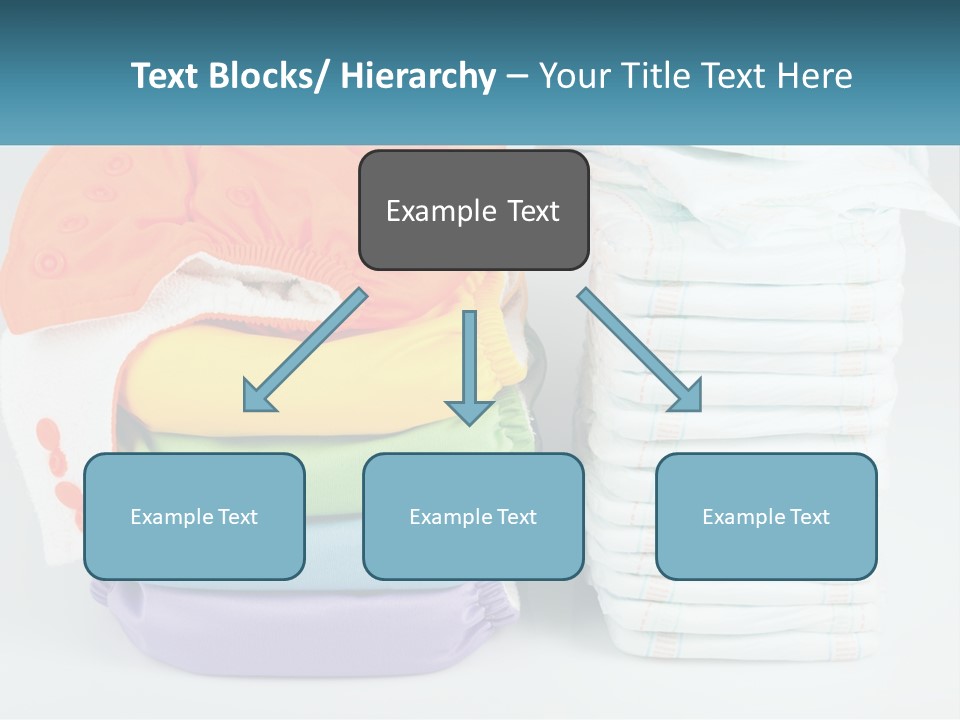 Text Blocks/ Hierarchy – Your Title Text Here

Example Text

Example Text

Example Text

Example Text